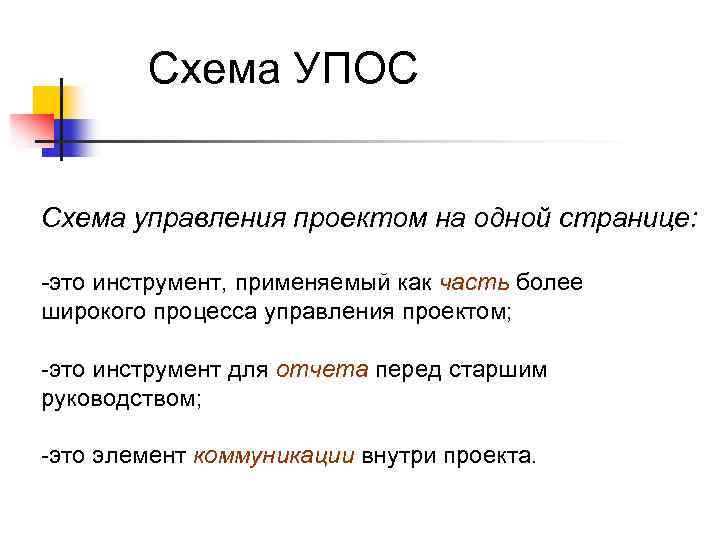 Схема УПОС

Схема управления проектом на одной странице:

-это инструмент, применяемый как часть более широкого процесса управления проектом;

-это инструмент для отчета перед старшим руководством;

-это элемент коммуникации внутри проекта.